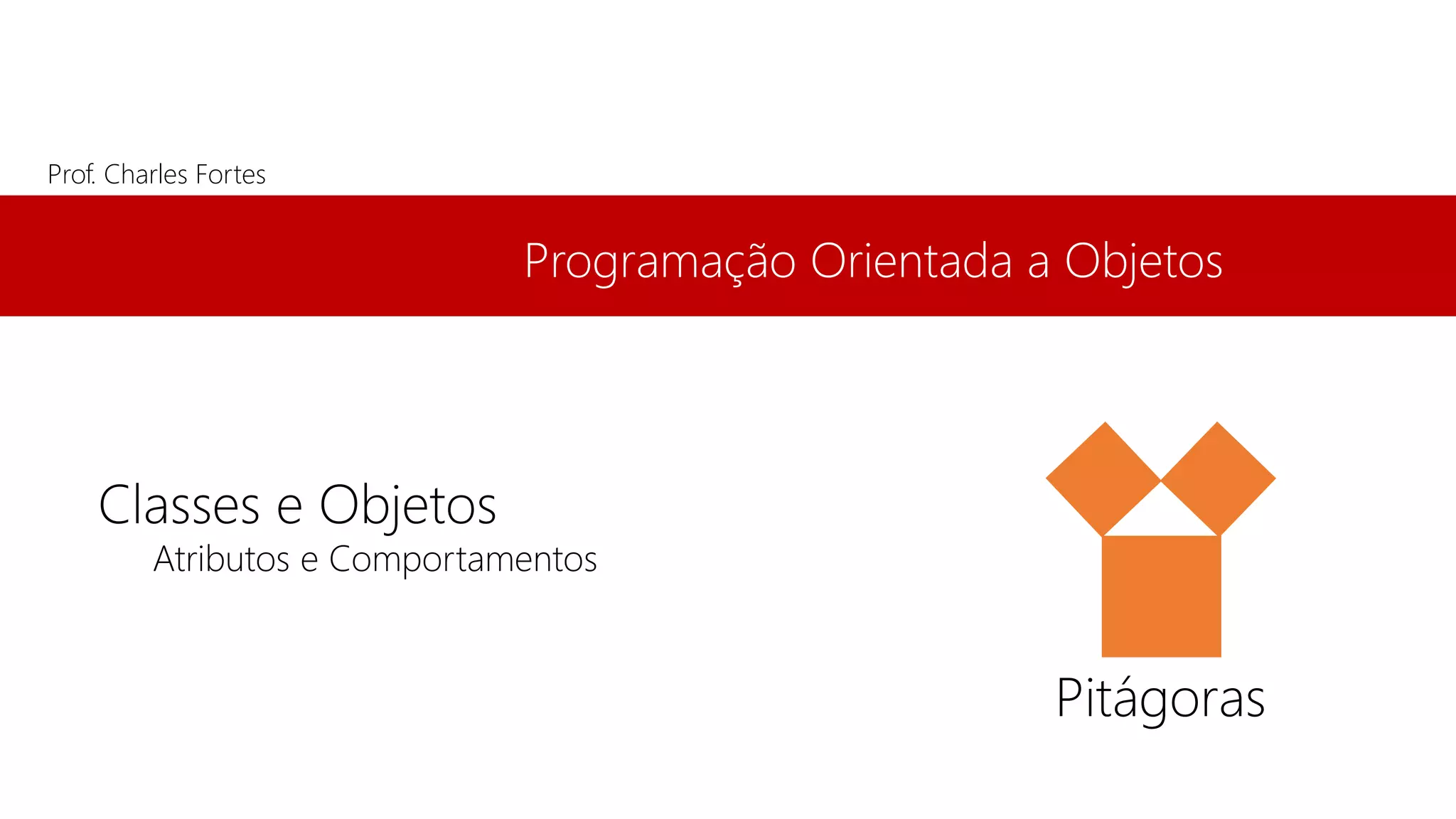 Prof. Charles Fortes

Programação Orientada a Objetos

Classes e Objetos
Atributos e Comportamentos

Pitágoras